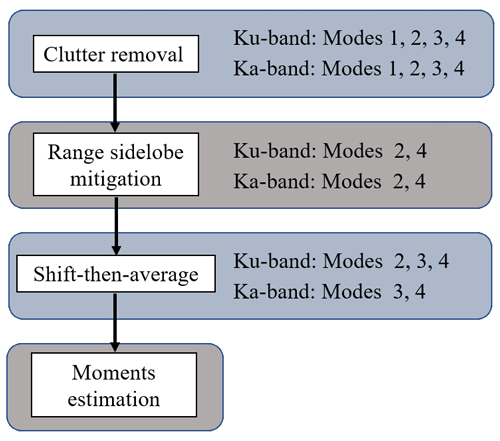 Clutter removal

Ku-band: Modes 1, 2, 3, 4
Ka-band: Modes 1, 2, 3, 4

Range sidelobe mitigation

Ku-band: Modes 2, 4
Ka-band: Modes 2, 4

Shift-then-average

Ku-band: Modes 2, 3, 4
Ka-band: Modes 3, 4

Moments estimation